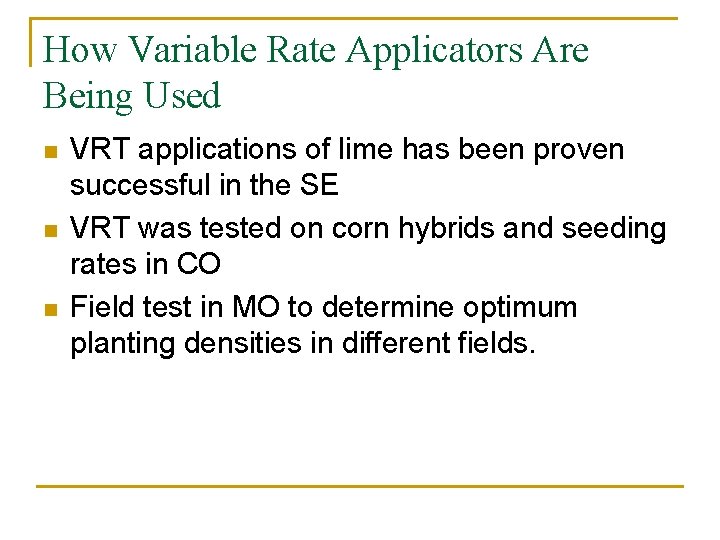 How Variable Rate Applicators Are Being Used

- VRT applications of lime has been proven successful in the SE
- VRT was tested on corn hybrids and seeding rates in CO
- Field test in MO to determine optimum planting densities in different fields.